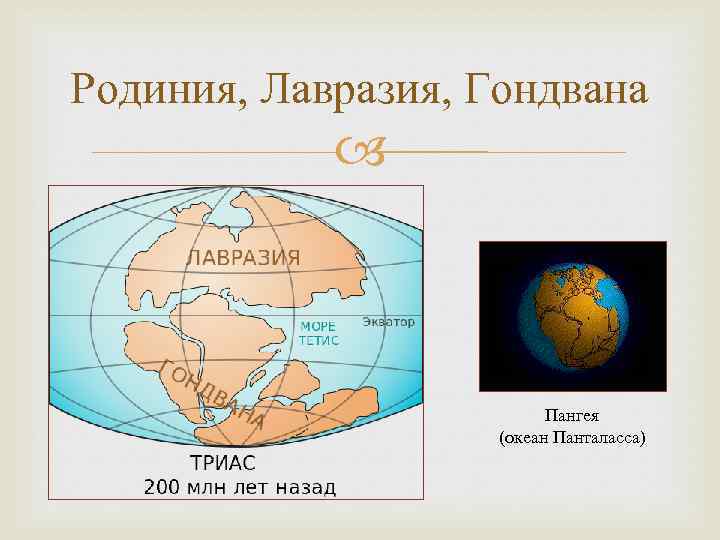 Родиния, Лавразия, Гондвана

ЛАВРАЗИЯ

МОРЕ ТЕТИС

Экватор

ГОНДВАНА

ТРИАС
200 млн лет назад

Пангея
(океан Панталасса)